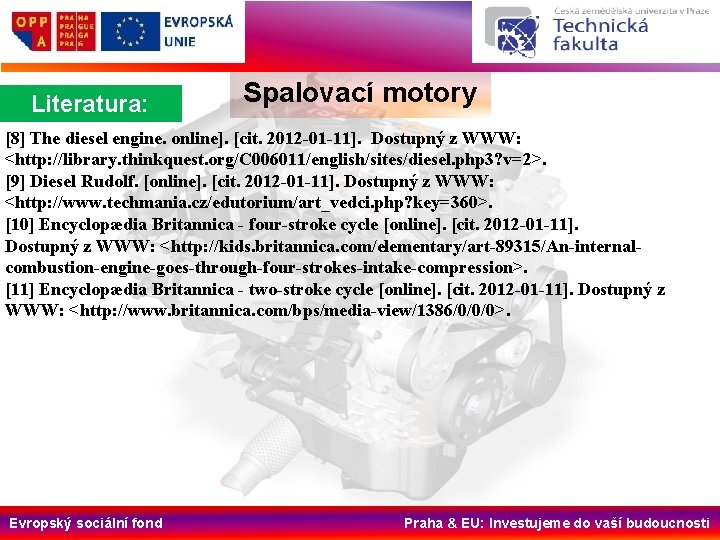 OPP A

PRA HA PRA GUE PRA GA PRA G

EVROPSKÁ UNIE

Česká zemědělská univerzita v Praze
Technická fakulta

Literatura:

Spalovací motory

[8] The diesel engine. online]. [cit. 2012-01-11]. Dostupný z WWW: <http://library.thinkquest.org/C006011/english/sites/diesel.php3?v=2>.
[9] Diesel Rudolf. [online]. [cit. 2012-01-11]. Dostupný z WWW: <http://www.techmania.cz/edutorium/art_vedci.php?key=360>.
[10] Encyclopædia Britannica - four-stroke cycle [online]. [cit. 2012-01-11]. Dostupný z WWW: <http://kids.britannica.com/elementary/art-89315/An-internal-combustion-engine-goes-through-four-strokes-intake-compression>.
[11] Encyclopædia Britannica - two-stroke cycle [online]. [cit. 2012-01-11]. Dostupný z WWW: <http://www.britannica.com/bps/media-view/1386/0/0/0>.

Evropský sociální fond

Praha & EU: Investujeme do vaší budoucnosti